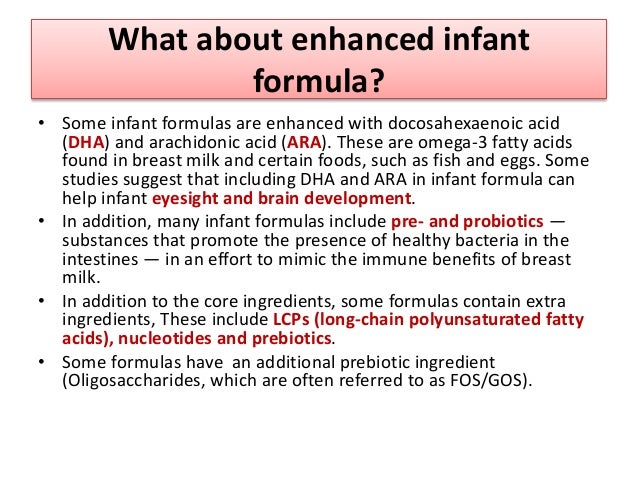 What about enhanced infant formula?

• Some infant formulas are enhanced with docosahexaenoic acid (DHA) and arachidonic acid (ARA). These are omega-3 fatty acids found in breast milk and certain foods, such as fish and eggs. Some studies suggest that including DHA and ARA in infant formula can help infant eyesight and brain development.

• In addition, many infant formulas include pre- and probiotics — substances that promote the presence of healthy bacteria in the intestines — in an effort to mimic the immune benefits of breast milk.

• In addition to the core ingredients, some formulas contain extra ingredients, These include LCPs (long-chain polyunsaturated fatty acids), nucleotides and prebiotics.

• Some formulas have an additional prebiotic ingredient (Oligosaccharides, which are often referred to as FOS/GOS).